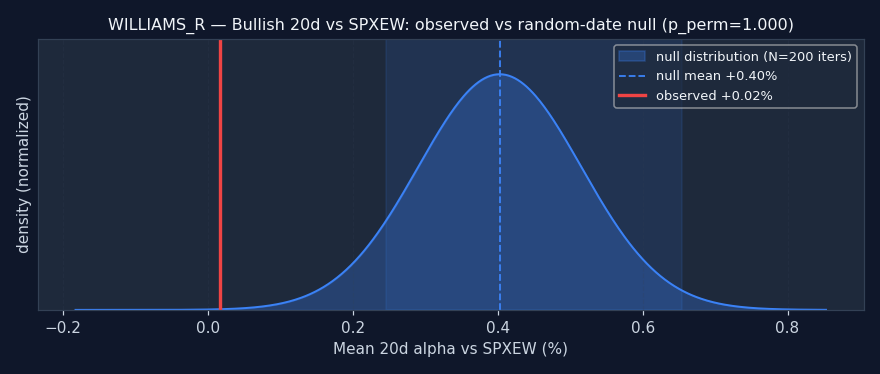 WILLIAMS_R — Bullish 20d vs SPXEW: observed vs random-date null (p_perm=1.000)

null distribution (N=200 iters)
null mean +0.40%
observed +0.02%

density (normalized)

−0.2
0.0
0.2
0.4
0.6
0.8

Mean 20d alpha vs SPXEW (%)